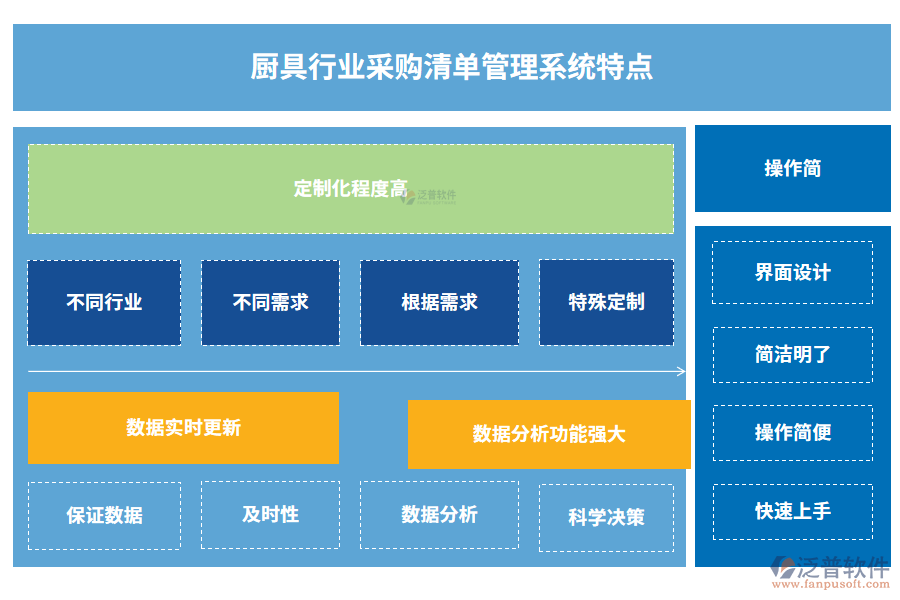 厨具行业采购清单管理系统特点

定制化程度高

泛普软件

不同行业

不同需求

根据需求

特殊定制

数据实时更新

数据分析功能强大

保证数据

及时性

数据分析

科学决策

操作简

界面设计

简洁明了

操作简便

快速上手

泛普软件
www.fanpusoft.com